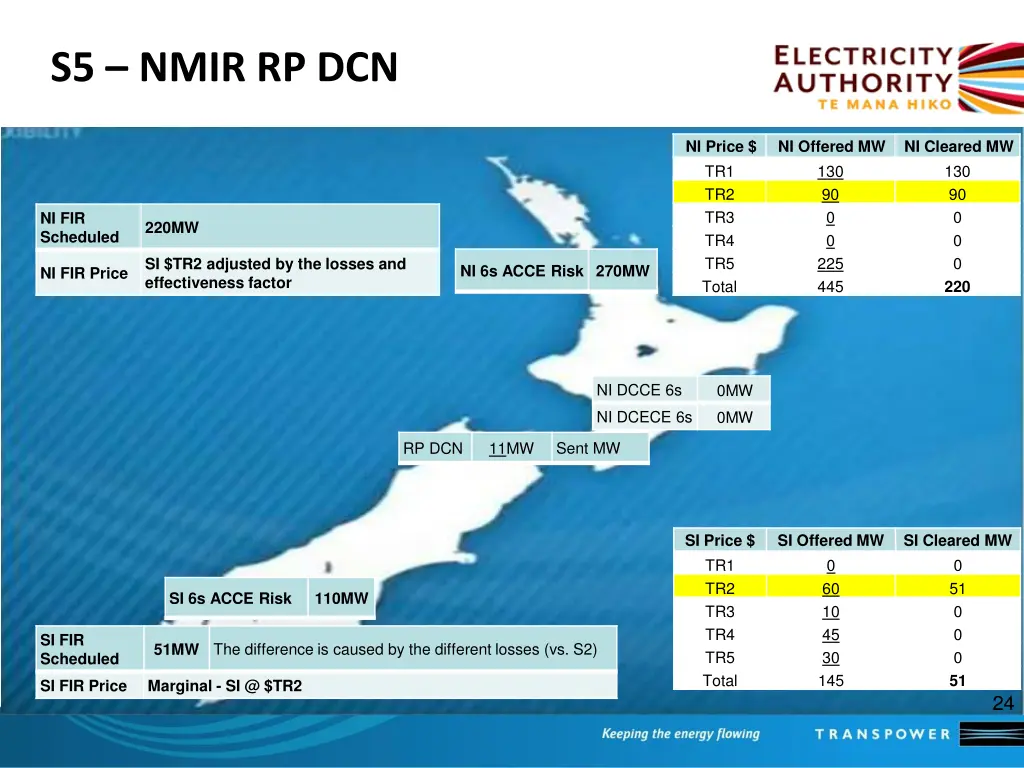 S5 – NMIR RP DCN

ELECTRICITY AUTHORITY
TE MANA HIKO

| NI Price $ | NI Offered MW | NI Cleared MW |
|---|---|---|
| TR1 | 130 | 130 |
| TR2 | 90 | 90 |
| TR3 | 0 | 0 |
| TR4 | 0 | 0 |
| TR5 | 225 | 0 |
| Total | 445 | 220 |

| NI FIR Scheduled | 220MW |
|---|---|
| NI FIR Price | SI $TR2 adjusted by the losses and effectiveness factor |

| NI 6s ACCE Risk | 270MW |
|---|---|

| NI DCCE 6s | 0MW |
|---|---|
| NI DCECE 6s | 0MW |

| RP DCN | 11MW | Sent MW |
|---|---|---|

| SI Price $ | SI Offered MW | SI Cleared MW |
|---|---|---|
| TR1 | 0 | 0 |
| TR2 | 60 | 51 |
| TR3 | 10 | 0 |
| TR4 | 45 | 0 |
| TR5 | 30 | 0 |
| Total | 145 | 51 |

| SI 6s ACCE Risk | 110MW |
|---|---|

| SI FIR Scheduled | 51MW | The difference is caused by the different losses (vs. S2) |
|---|---|---|
| SI FIR Price | Marginal - SI @ $TR2 | |

24

Keeping the energy flowing
TRANSPOWER